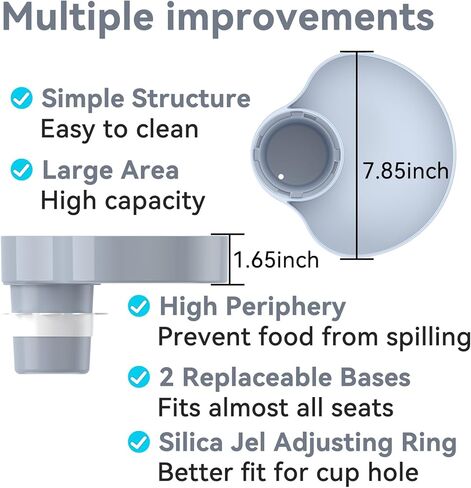 Multiple improvements

Simple Structure
Easy to clean

Large Area
High capacity

7.85inch

1.65inch

High Periphery
Prevent food from spilling

2 Replaceable Bases
Fits almost all seats

Silica Jel Adjusting Ring
Better fit for cup hole